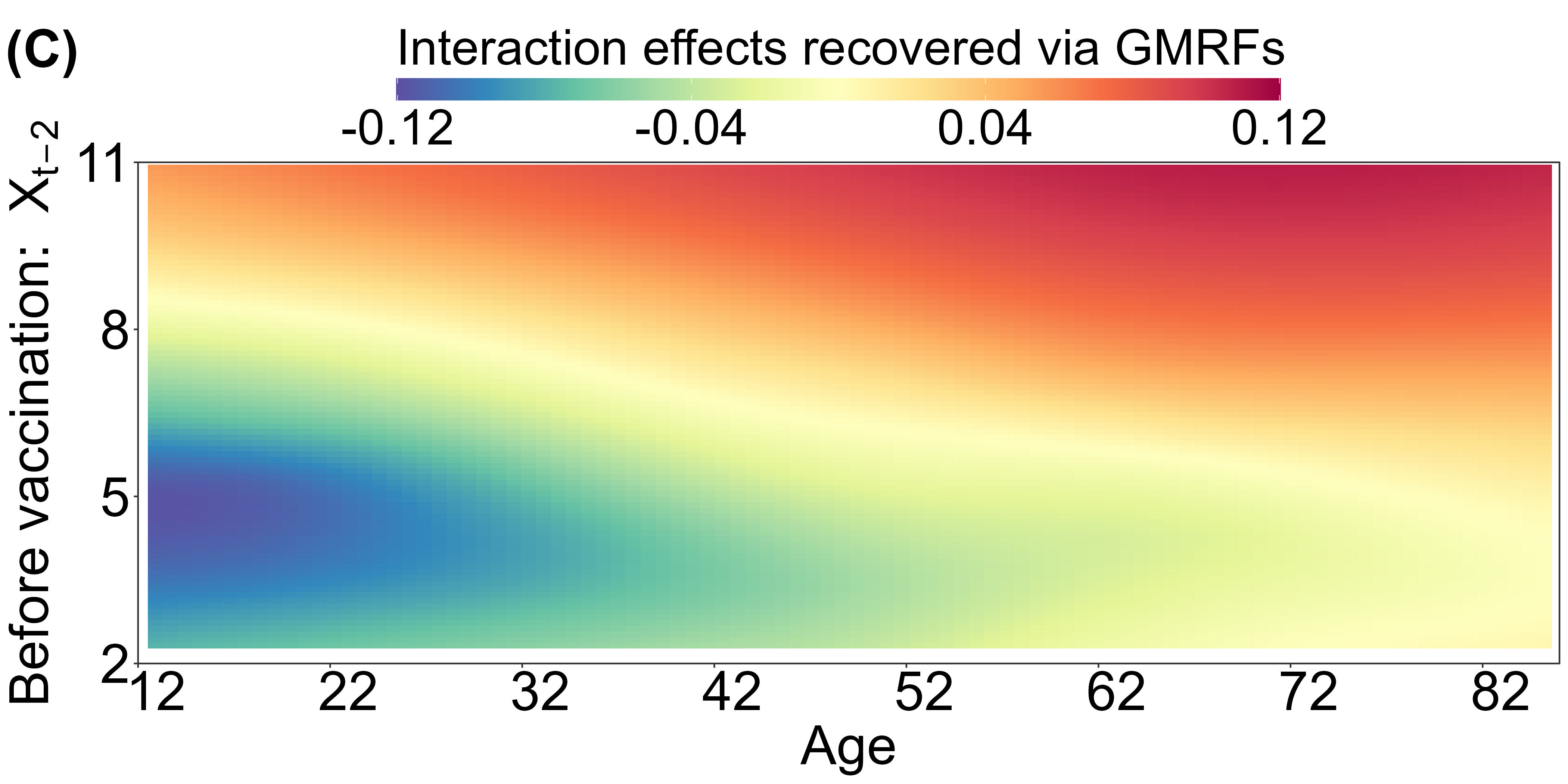 (C)

Interaction effects recovered via GMRFs

-0.12
-0.04
0.04
0.12

Before vaccination: $X_{t-2}$

11
8
5
2

12
22
32
42
52
62
72
82

Age